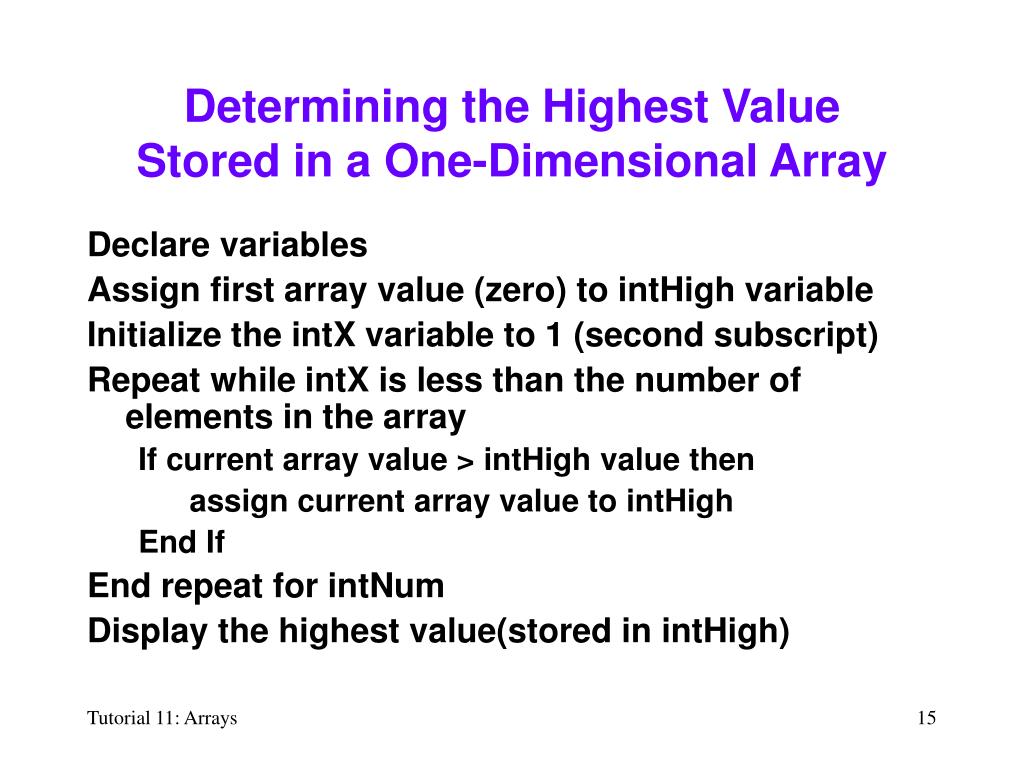 Determining the Highest Value Stored in a One-Dimensional Array

Declare variables
Assign first array value (zero) to intHigh variable
Initialize the intX variable to 1 (second subscript)
Repeat while intX is less than the number of elements in the array
If current array value > intHigh value then
assign current array value to intHigh
End If
End repeat for intNum
Display the highest value(stored in intHigh)

Tutorial 11: Arrays

15